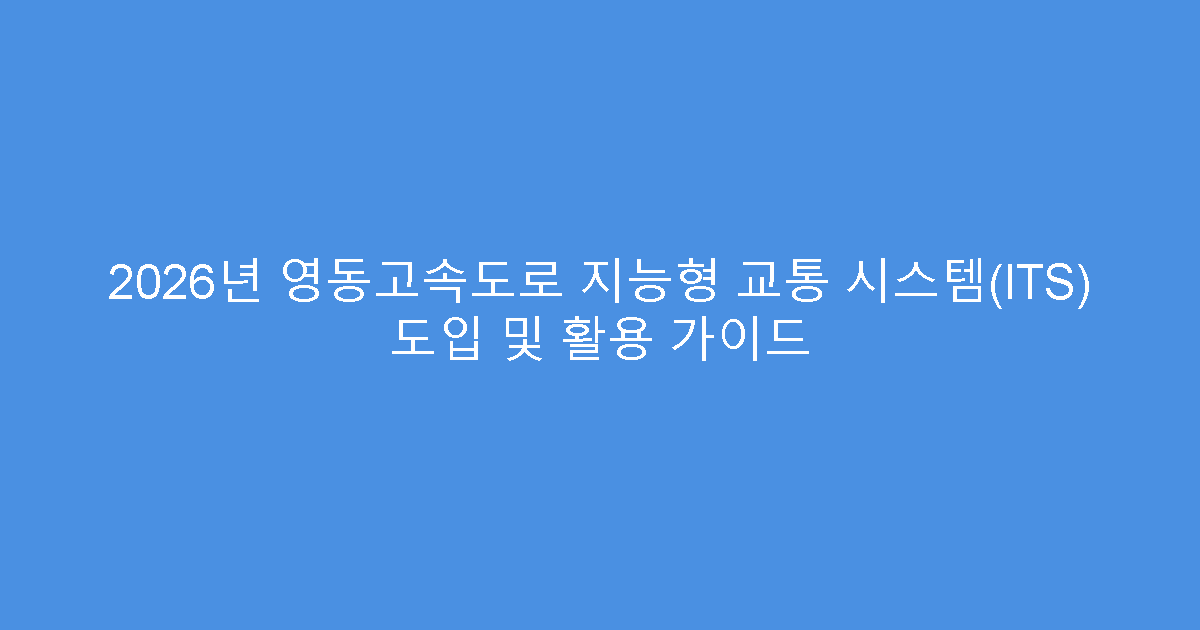 2026년 영동고속도로 지능형 교통 시스템(ITS) 도입 및 활용 가이드